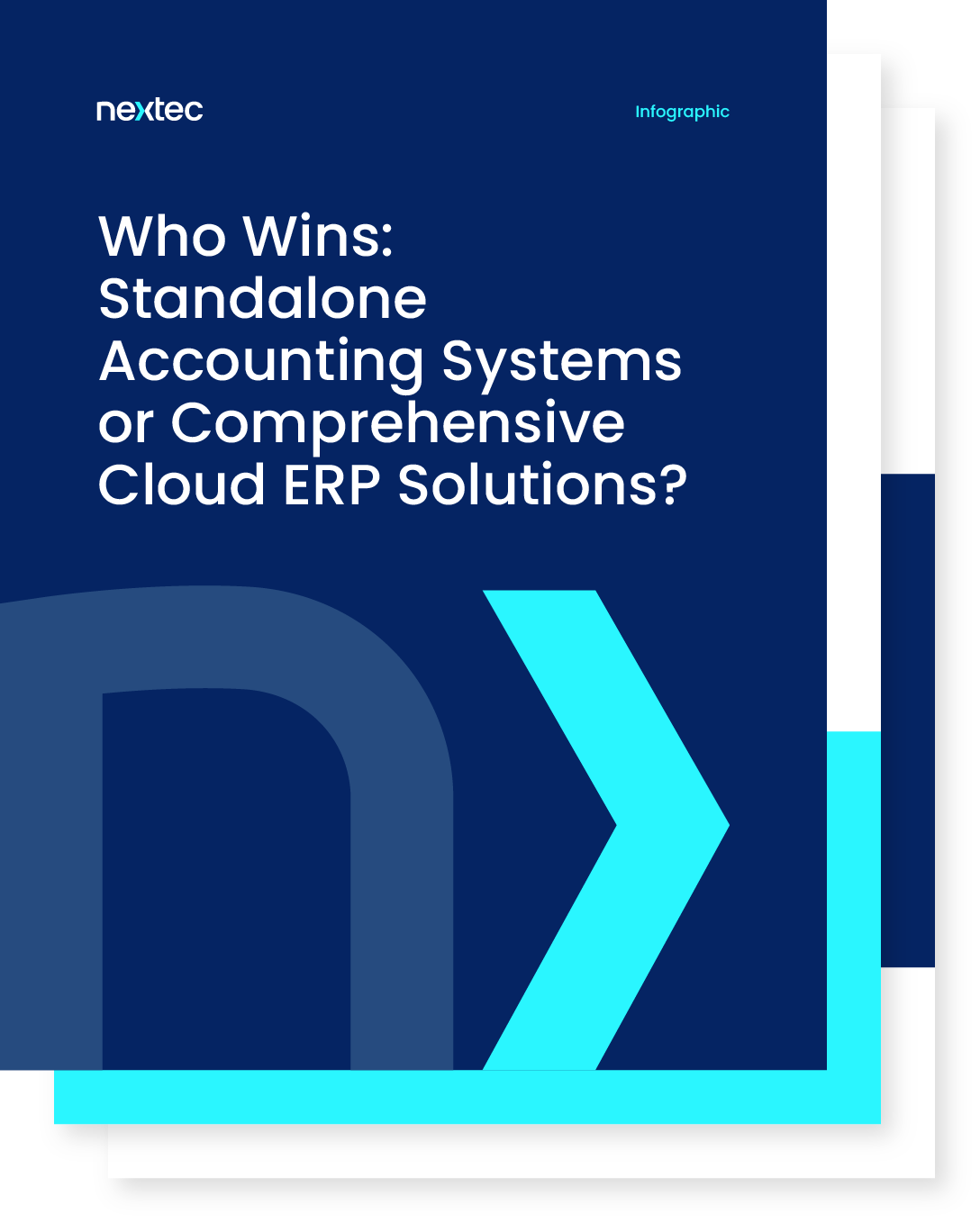 nextec

Infographic

Who Wins: Standalone Accounting Systems or Comprehensive Cloud ERP Solutions?